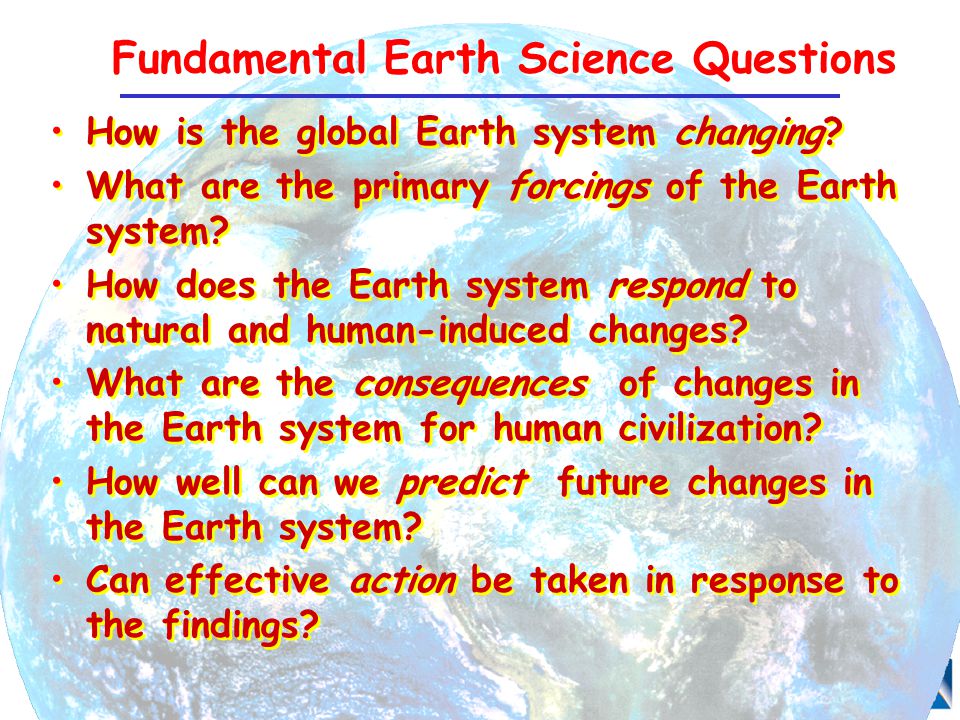 Fundamental Earth Science Questions

• How is the global Earth system changing?
• What are the primary forcings of the Earth system?
• How does the Earth system respond to natural and human-induced changes?
• What are the consequences of changes in the Earth system for human civilization?
• How well can we predict future changes in the Earth system?
• Can effective action be taken in response to the findings?